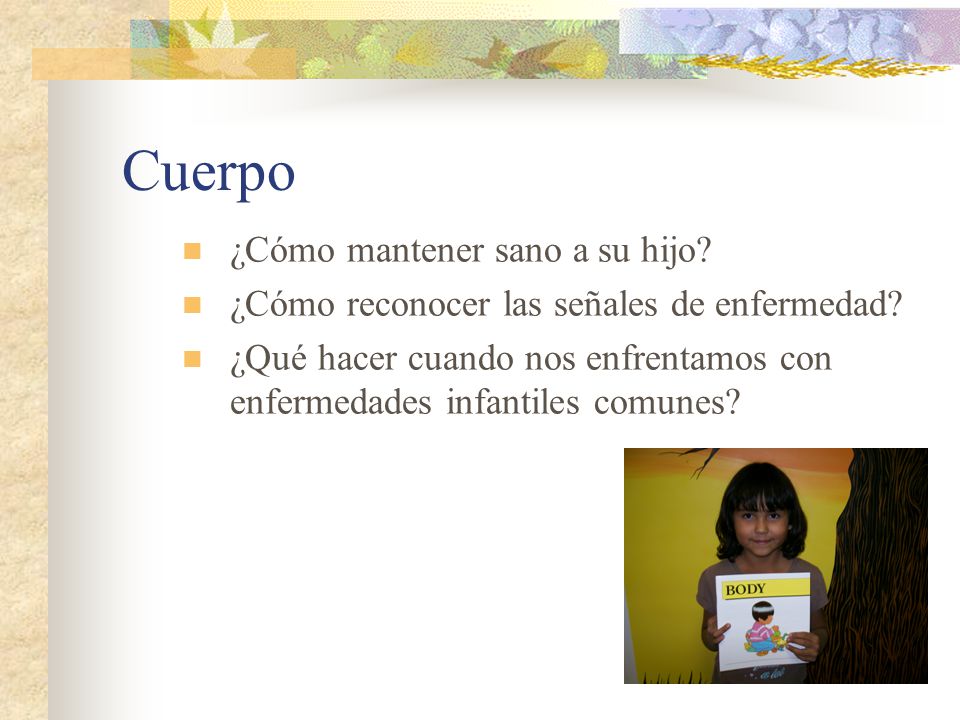 Cuerpo

¿Cómo mantener sano a su hijo?
¿Cómo reconocer las señales de enfermedad?
¿Qué hacer cuando nos enfrentamos con enfermedades infantiles comunes?

BODY